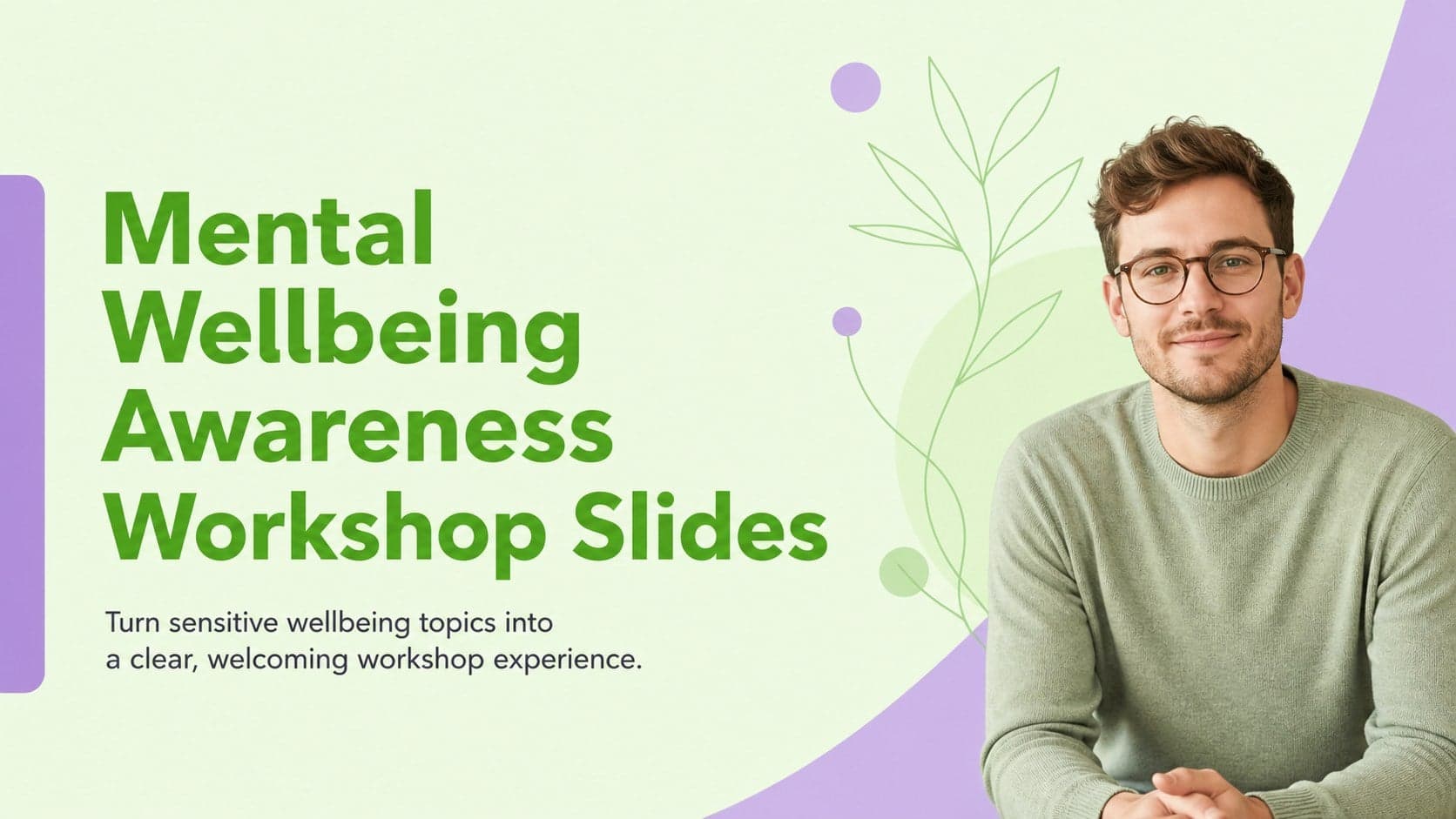 Mental Wellbeing Awareness Workshop Slides

Turn sensitive wellbeing topics into a clear, welcoming workshop experience.